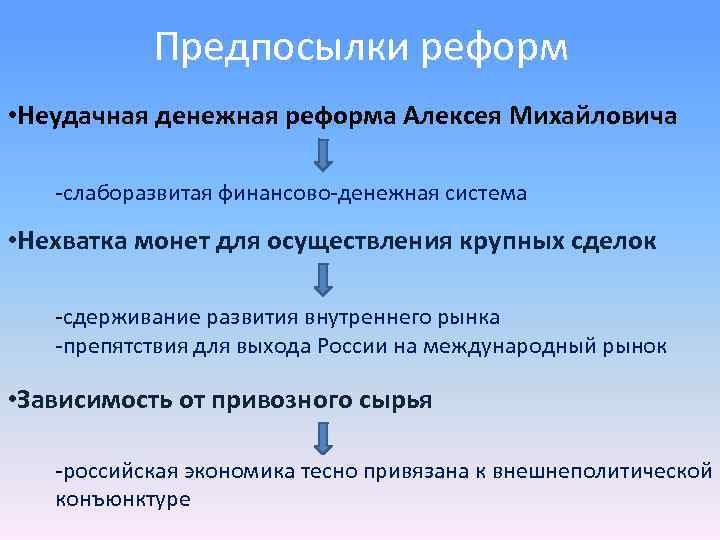 Предпосылки реформ

•Неудачная денежная реформа Алексея Михайловича

-слаборазвитая финансово-денежная система

•Нехватка монет для осуществления крупных сделок

-сдерживание развития внутреннего рынка
-препятствия для выхода России на международный рынок

•Зависимость от привозного сырья

-российская экономика тесно привязана к внешнеполитической конъюнктуре